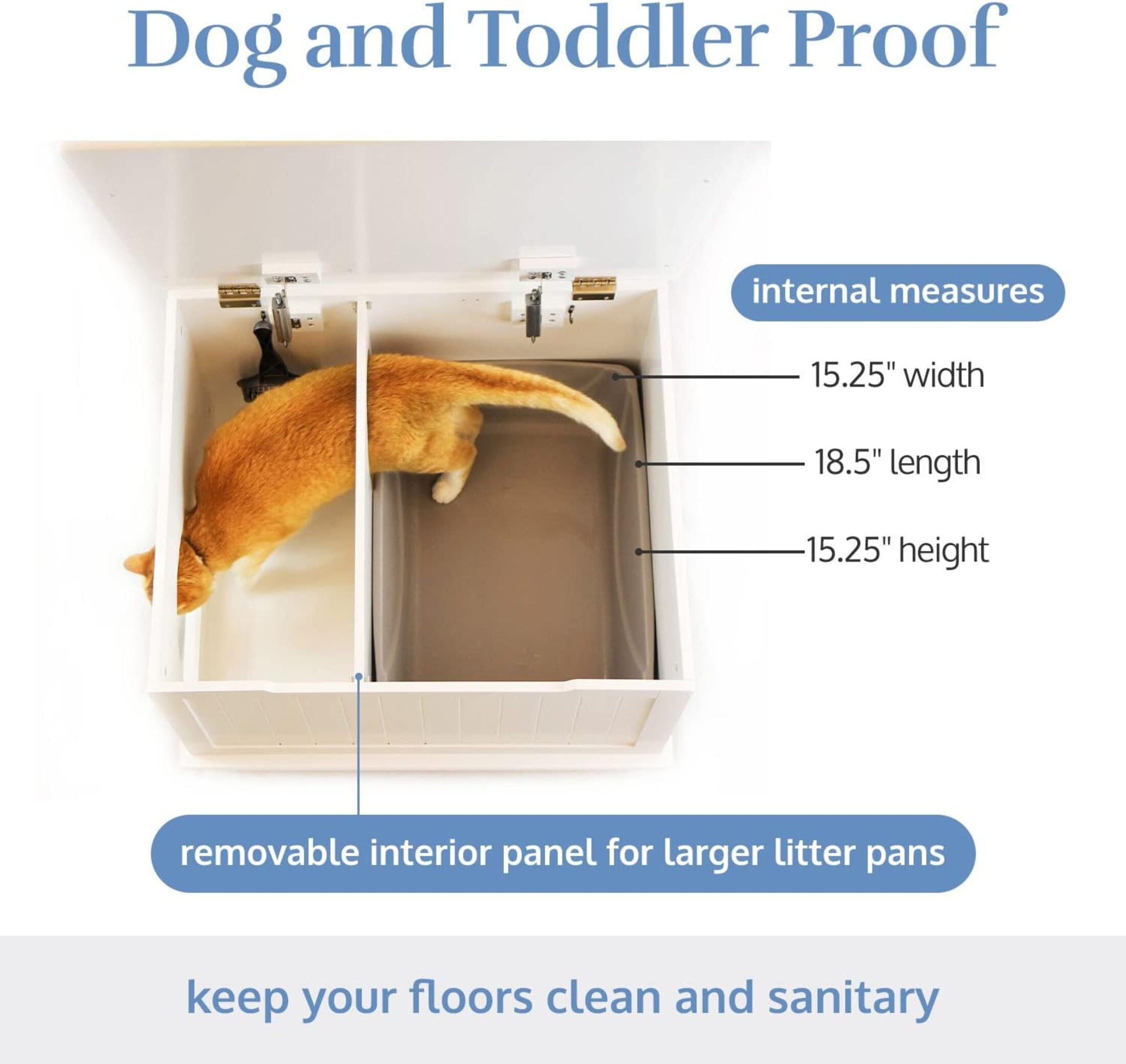 Dog and Toddler Proof

internal measures

15.25" width

18.5" length

15.25" height

removable interior panel for larger litter pans

keep your floors clean and sanitary